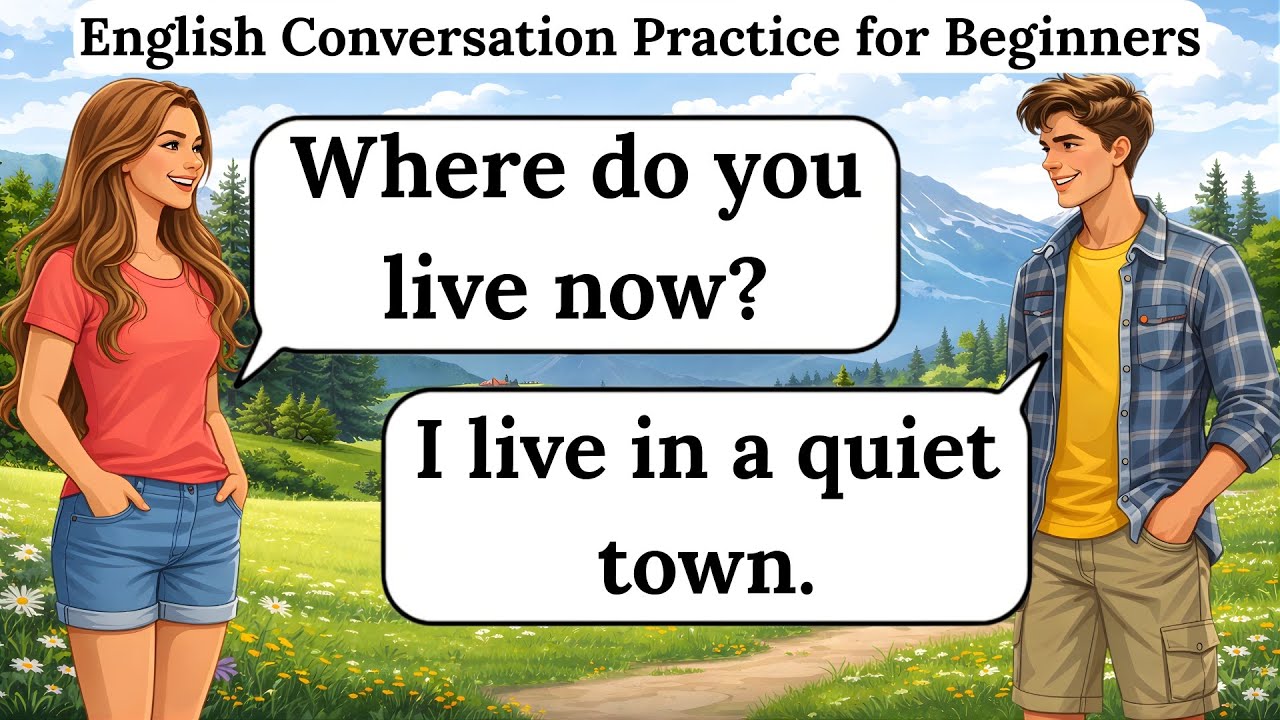 English Conversation Practice for Beginners

Where do you live now?

I live in a quiet town.